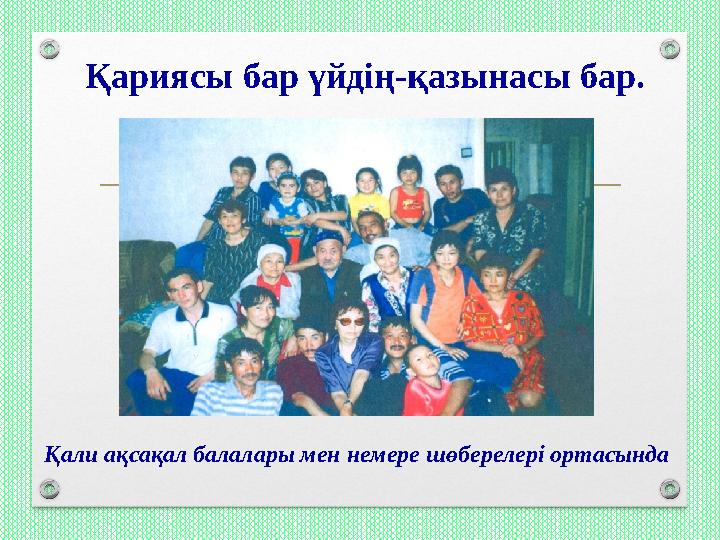 Қариясы бар үйдің-қазынасы бар.

Қали ақсақал балалары мен немере шөберелері ортасында